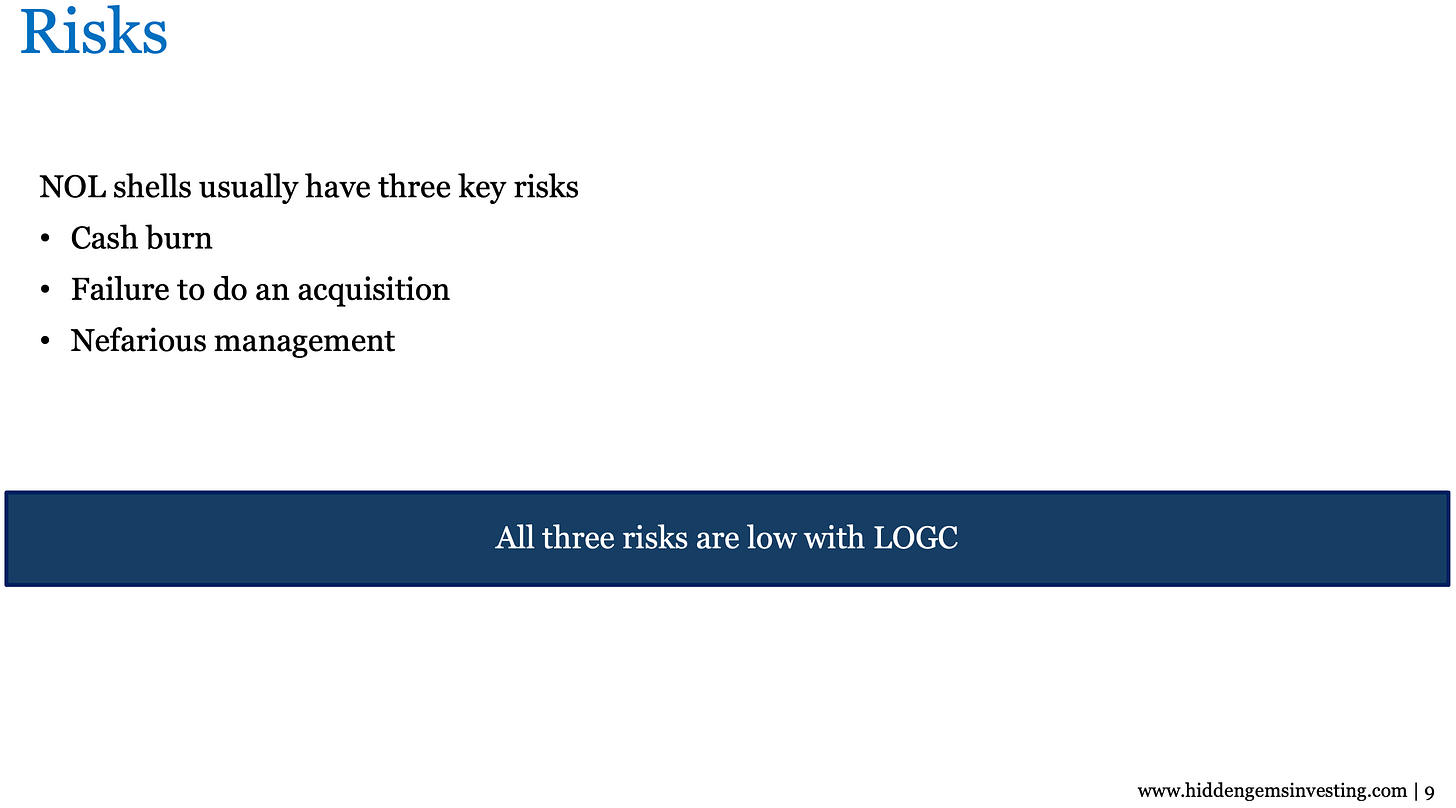 Risks

NOL shells usually have three key risks
• Cash burn
• Failure to do an acquisition
• Nefarious management

All three risks are low with LOGC

www.hiddengemsinvesting.com | 9